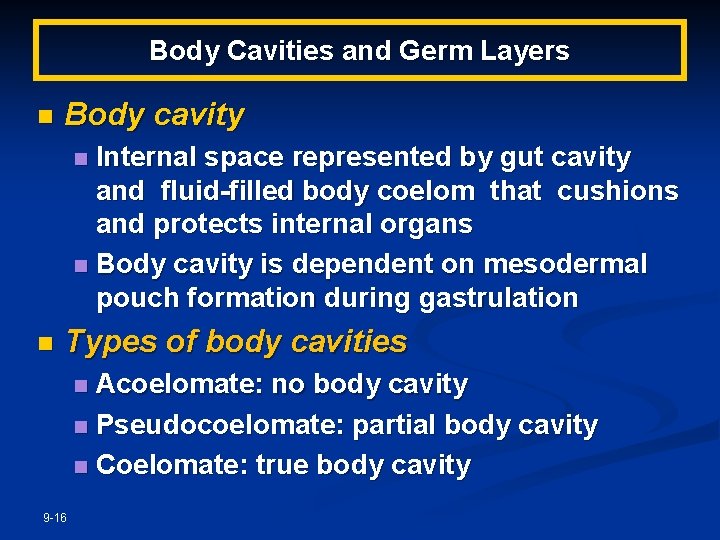 Body Cavities and Germ Layers

Body cavity

Internal space represented by gut cavity and fluid-filled body coelom that cushions and protects internal organs

Body cavity is dependent on mesodermal pouch formation during gastrulation

Types of body cavities

Acoelomate: no body cavity

Pseudocoelomate: partial body cavity

Coelomate: true body cavity

9-16